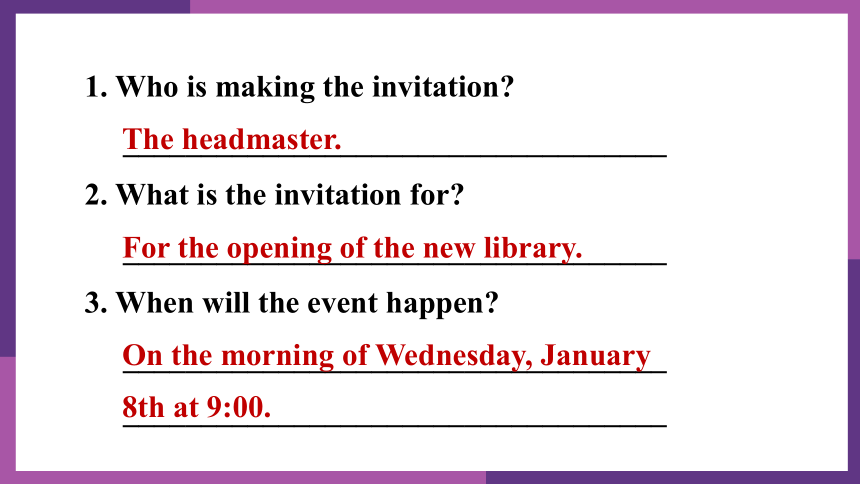 1. Who is making the invitation?

The headmaster.

2. What is the invitation for?

For the opening of the new library.

3. When will the event happen?

On the morning of Wednesday, January 8th at 9:00.